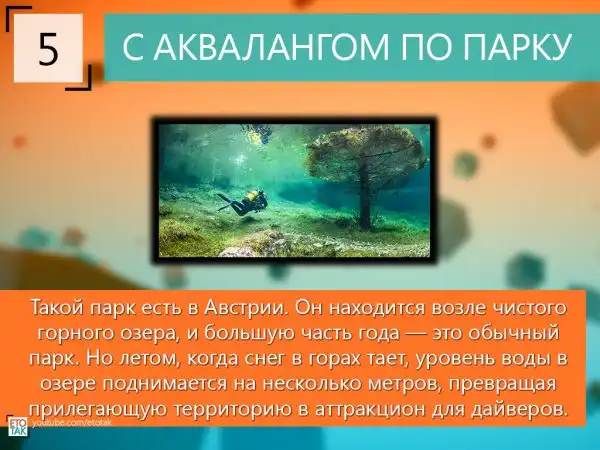 5

С АКВАЛАНГОМ ПО ПАРКУ

Такой парк есть в Австрии. Он находится возле чистого горного озера, и большую часть года — это обычный парк. Но летом, когда снег в горах тает, уровень воды в озере поднимается на несколько метров, превращая прилегающую территорию в аттракцион для дайверов.

ЕТО ТАК youtube.com/etotak